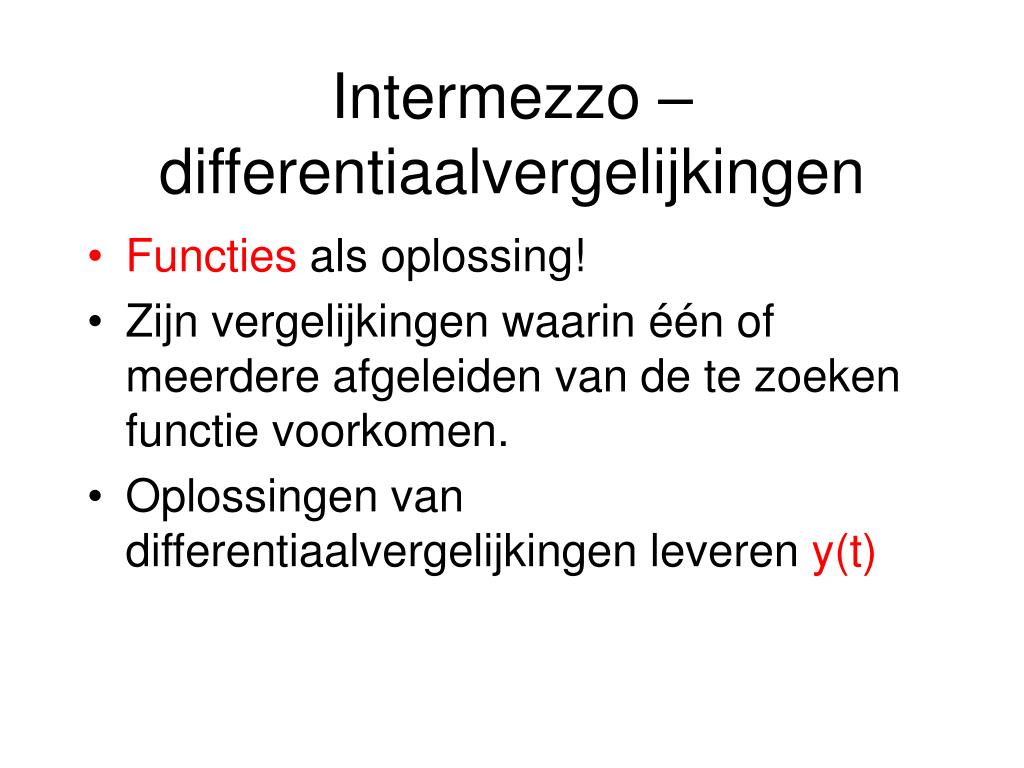 Intermezzo – differentiaalvergelijkingen

• Functies als oplossing!
• Zijn vergelijkingen waarin één of meerdere afgeleiden van de te zoeken functie voorkomen.
• Oplossingen van differentiaalvergelijkingen leveren y(t)